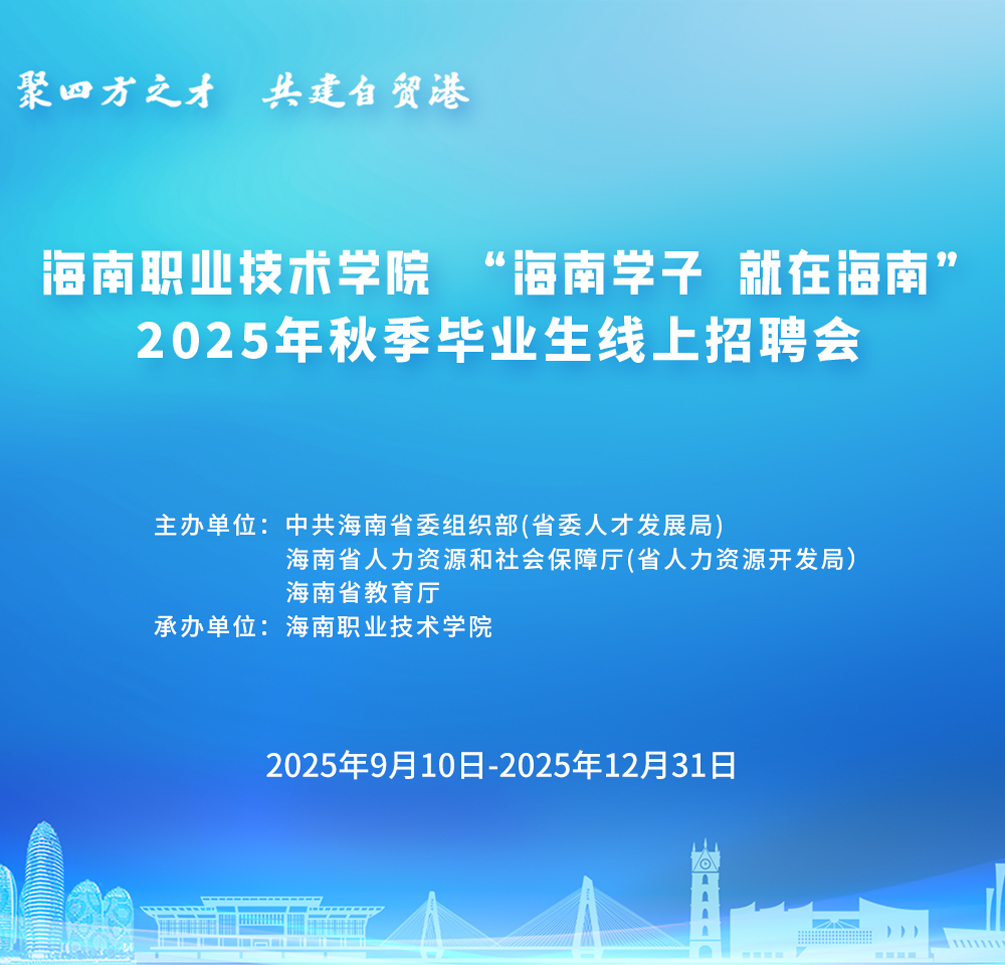 聚四方之才　共建自贸港

海南职业技术学院　“海南学子　就在海南”
2025年秋季毕业生线上招聘会

主办单位：中共海南省委组织部(省委人才发展局)
海南省人力资源和社会保障厅(省人力资源开发局)
海南省教育厅
承办单位：海南职业技术学院

2025年9月10日-2025年12月31日